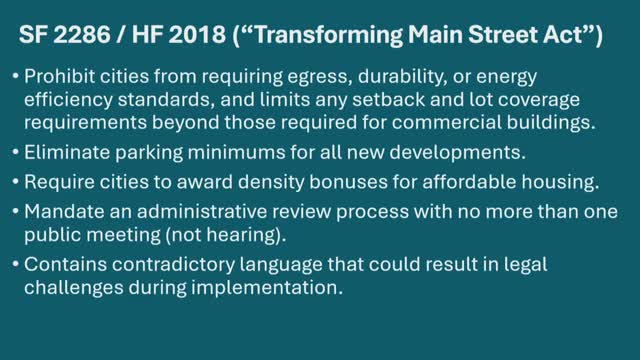 SF 2286 / HF 2018 (“Transforming Main Street Act”)

• Prohibit cities from requiring egress, durability, or energy efficiency standards, and limits any setback and lot coverage requirements beyond those required for commercial buildings.

• Eliminate parking minimums for all new developments.

• Require cities to award density bonuses for affordable housing.

• Mandate an administrative review process with no more than one public meeting (not hearing).

• Contains contradictory language that could result in legal challenges during implementation.